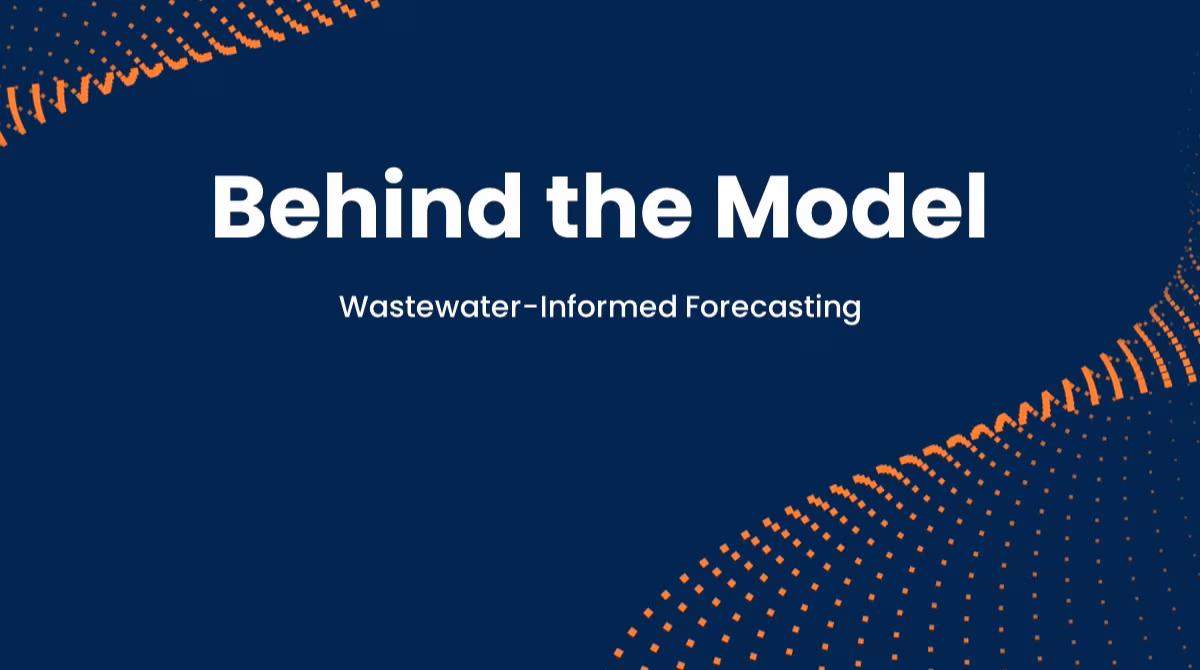 Behind the Model

Wastewater-Informed Forecasting